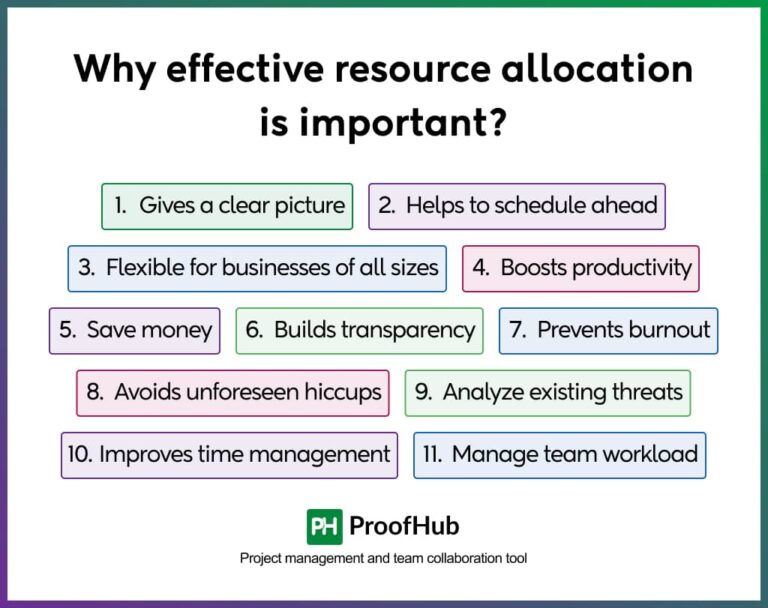 Why effective resource allocation is important?

1. Gives a clear picture

2. Helps to schedule ahead

3. Flexible for businesses of all sizes

4. Boosts productivity

5. Save money

6. Builds transparency

7. Prevents burnout

8. Avoids unforeseen hiccups

9. Analyze existing threats

10. Improves time management

11. Manage team workload

PH ProofHub

Project management and team collaboration tool